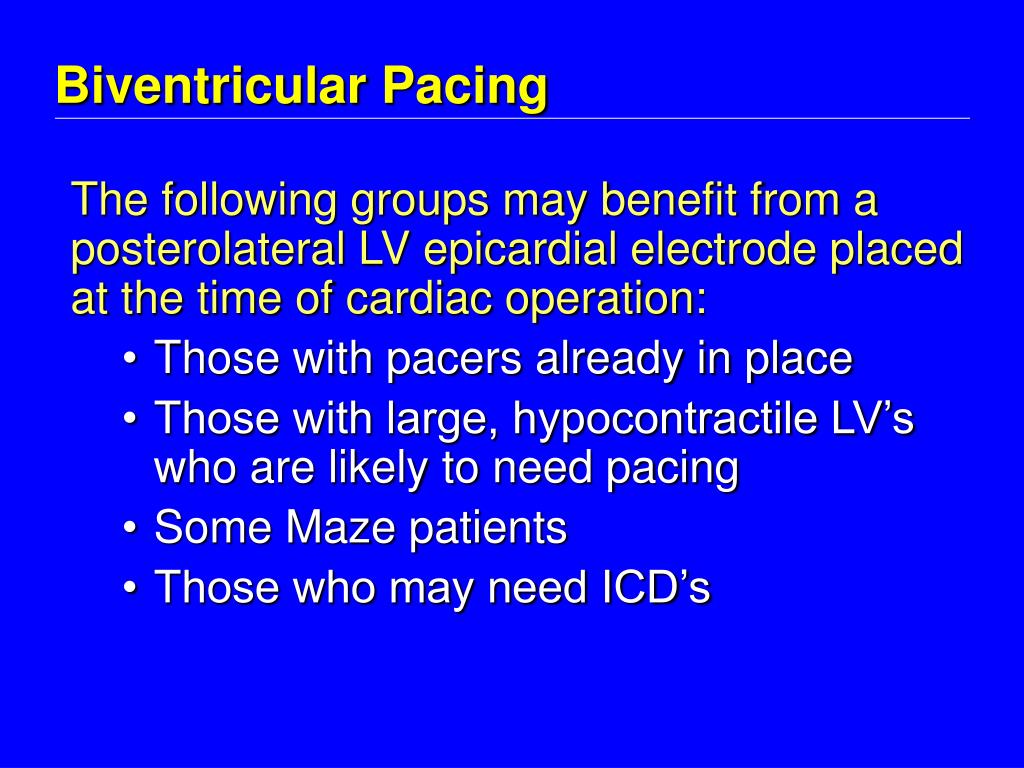 Biventricular Pacing

The following groups may benefit from a posterolateral LV epicardial electrode placed at the time of cardiac operation:

• Those with pacers already in place
• Those with large, hypocontractile LV’s who are likely to need pacing
• Some Maze patients
• Those who may need ICD’s